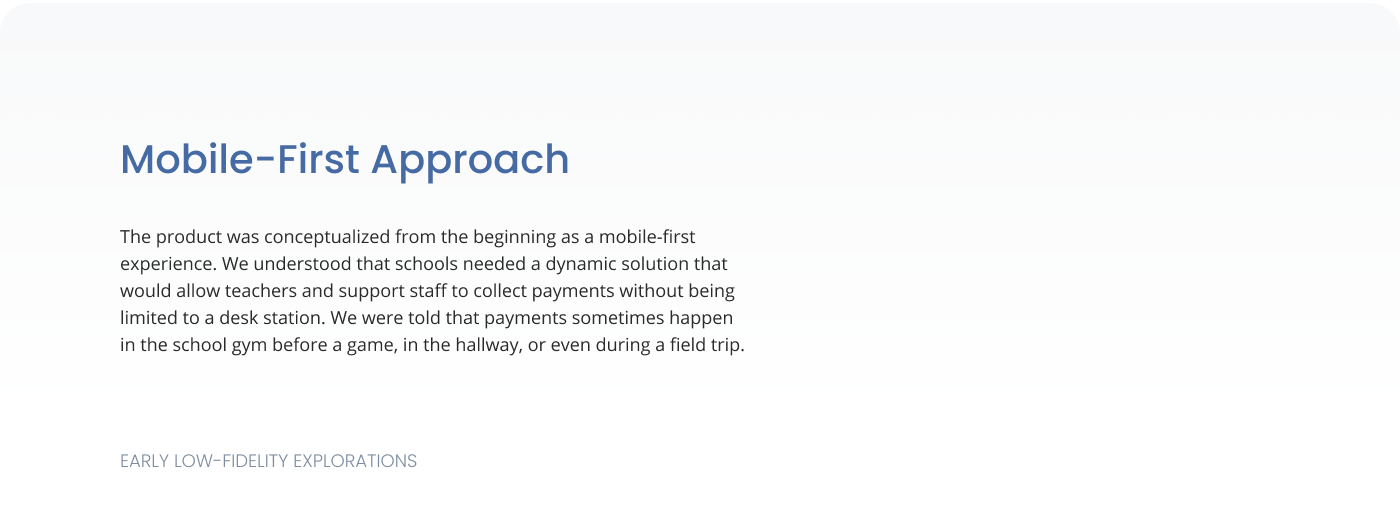 Mobile-First Approach

The product was conceptualized from the beginning as a mobile-first experience. We understood that schools needed a dynamic solution that would allow teachers and support staff to collect payments without being limited to a desk station. We were told that payments sometimes happen in the school gym before a game, in the hallway, or even during a field trip.

EARLY LOW-FIDELITY EXPLORATIONS